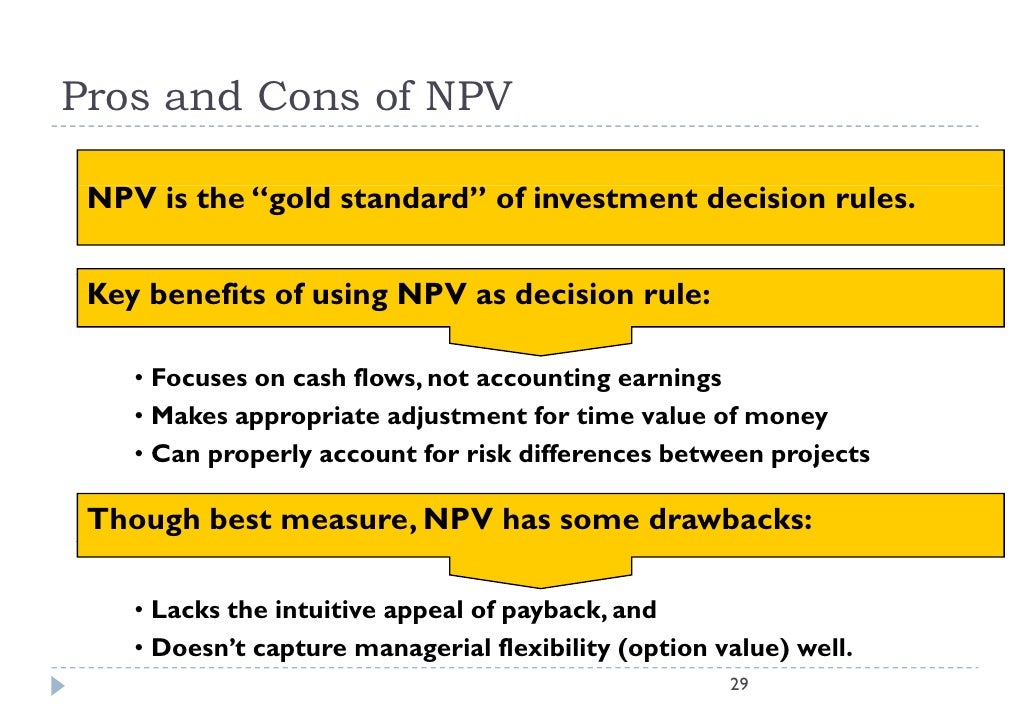 Pros and Cons of NPV

NPV is the “gold standard” of investment decision rules.

Key benefits of using NPV as decision rule:

• Focuses on cash flows, not accounting earnings
• Makes appropriate adjustment for time value of money
• Can properly account for risk differences between projects

Though best measure, NPV has some drawbacks:

• Lacks the intuitive appeal of payback, and
• Doesn’t capture managerial flexibility (option value) well.

29